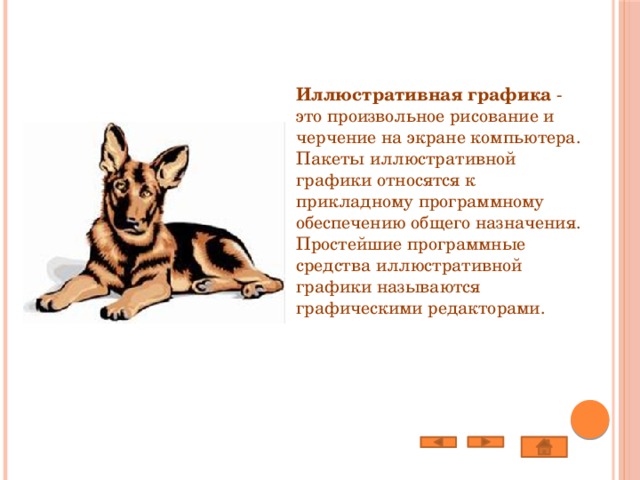 Иллюстративная графика - это произвольное рисование и черчение на экране компьютера. Пакеты иллюстративной графики относятся к прикладному программному обеспечению общего назначения. Простейшие программные средства иллюстративной графики называются графическими редакторами.